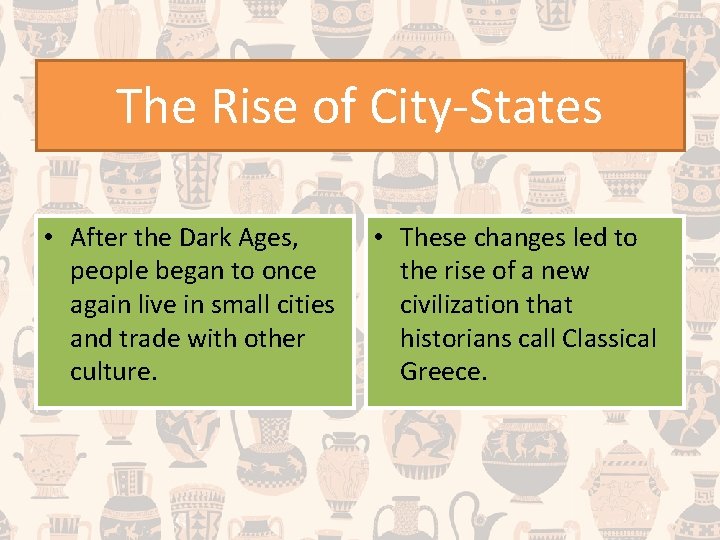 The Rise of City-States

• After the Dark Ages, people began to once again live in small cities and trade with other culture.

• These changes led to the rise of a new civilization that historians call Classical Greece.